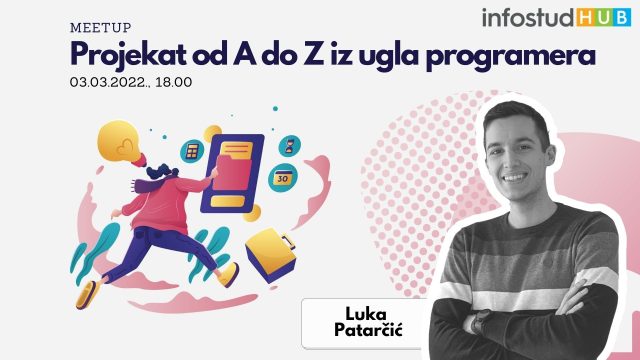 infostud HUB

MEETUP

Projekat od A do Z iz ugla programera

03.03.2022., 18.00

30

Luka Patarčić